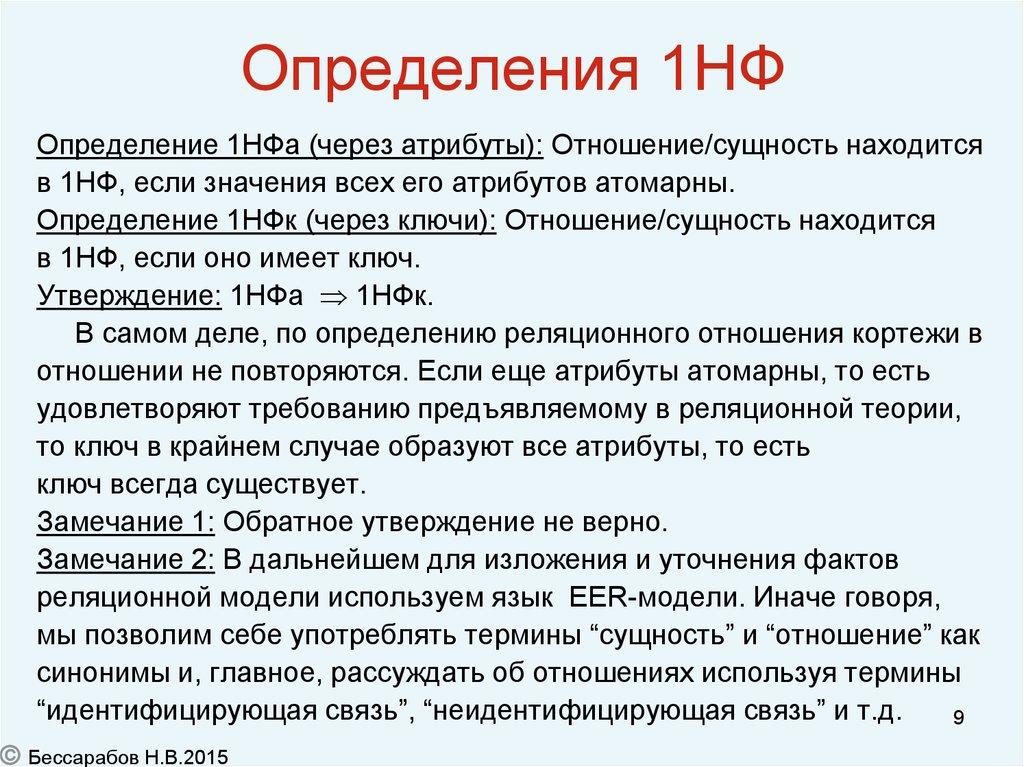 Определения 1НФ

Определение 1НФа (через атрибуты): Отношение/сущность находится в 1НФ, если значения всех его атрибутов атомарны.
Определение 1НФк (через ключи): Отношение/сущность находится в 1НФ, если оно имеет ключ.
Утверждение: 1НФа $\Rightarrow$ 1НФк.
В самом деле, по определению реляционного отношения кортежи в отношении не повторяются. Если еще атрибуты атомарны, то есть удовлетворяют требованию предъявляемому в реляционной теории, то ключ в крайнем случае образуют все атрибуты, то есть ключ всегда существует.
Замечание 1: Обратное утверждение не верно.
Замечание 2: В дальнейшем для изложения и уточнения фактов реляционной модели используем язык EER-модели. Иначе говоря, мы позволим себе употреблять термины “сущность” и “отношение” как синонимы и, главное, рассуждать об отношениях используя термины “идентифицирующая связь”, “неидентифицирующая связь” и т.д.

9

© Бессарабов Н.В.2015